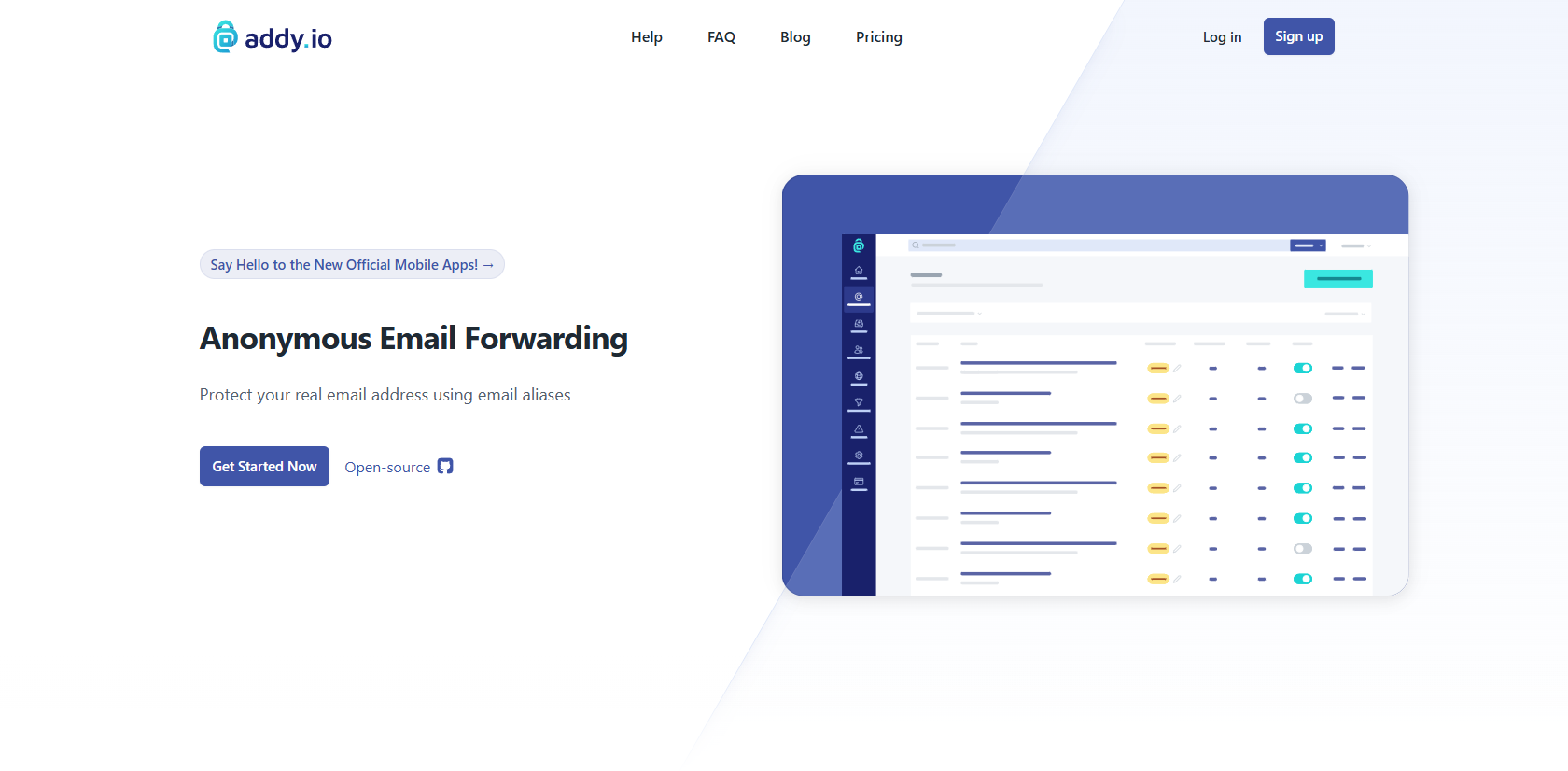 addy.io

Help FAQ Blog Pricing

Log in Sign up

Say Hello to the New Official Mobile Apps! →

Anonymous Email Forwarding

Protect your real email address using email aliases

Get Started Now Open-source